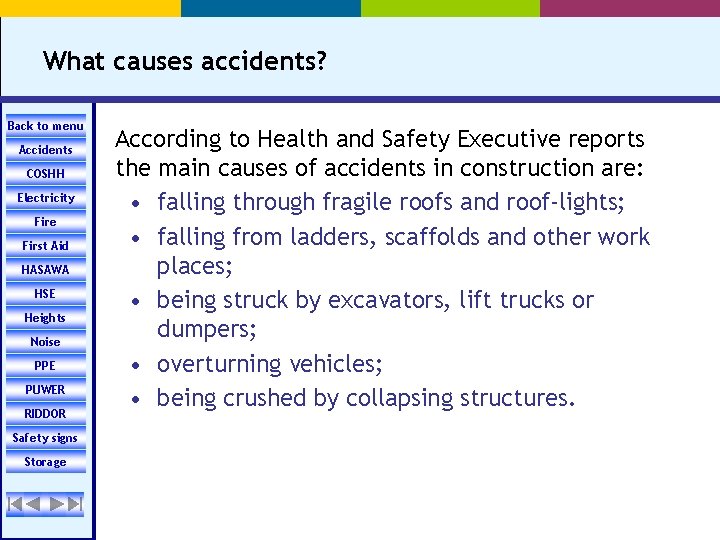 What causes accidents?

Back to menu
Accidents
COSHH
Electricity
Fire
First Aid
HASAWA
HSE
Heights
Noise
PPE
PUWER
RIDDOR
Safety signs
Storage

According to Health and Safety Executive reports the main causes of accidents in construction are:

• falling through fragile roofs and roof-lights;
• falling from ladders, scaffolds and other work places;
• being struck by excavators, lift trucks or dumpers;
• overturning vehicles;
• being crushed by collapsing structures.